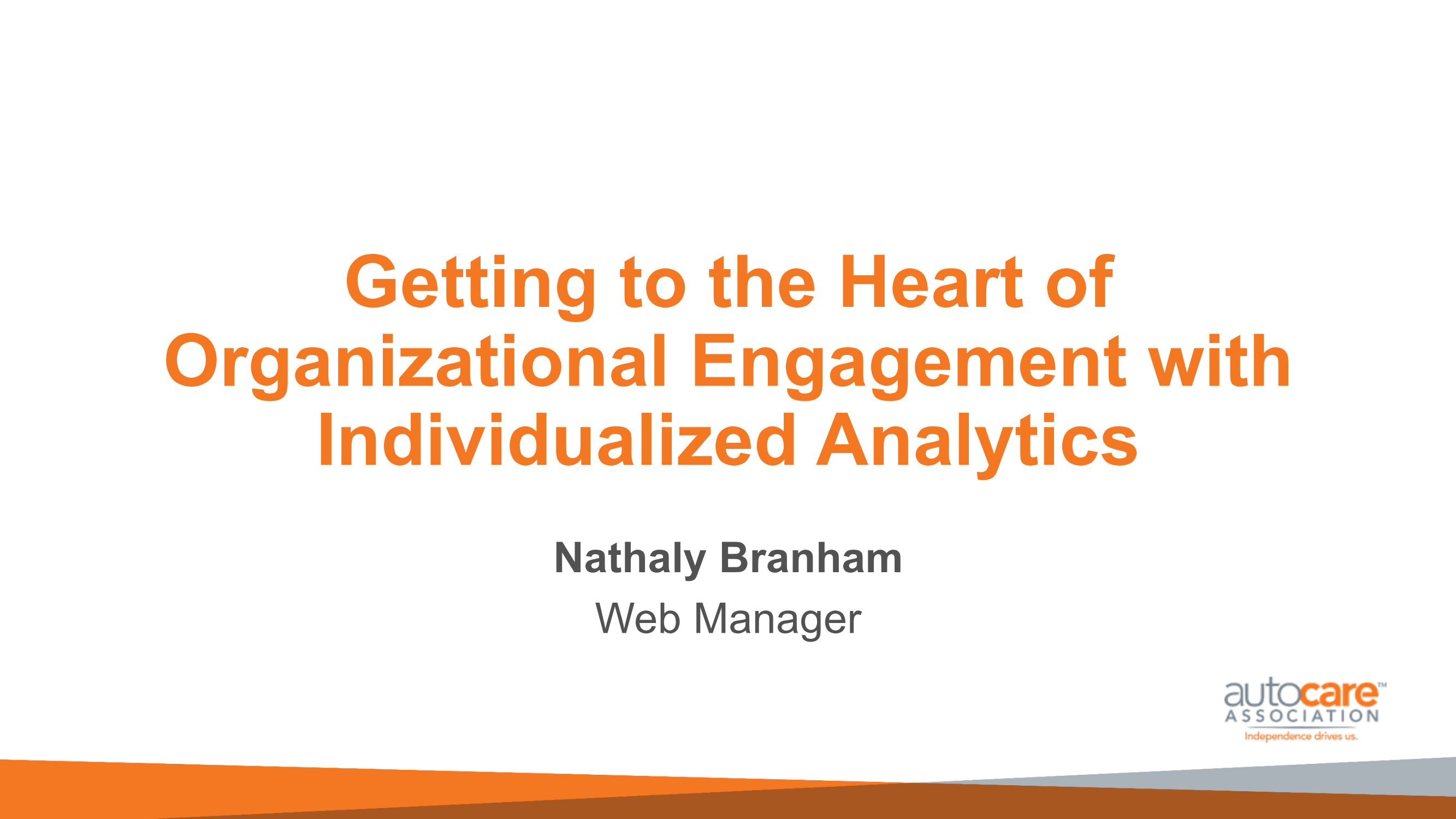 Getting to the Heart of Organizational Engagement with Individualized Analytics

Nathaly Branham

Web Manager

autocare™
ASSOCIATION
Independence drives us.